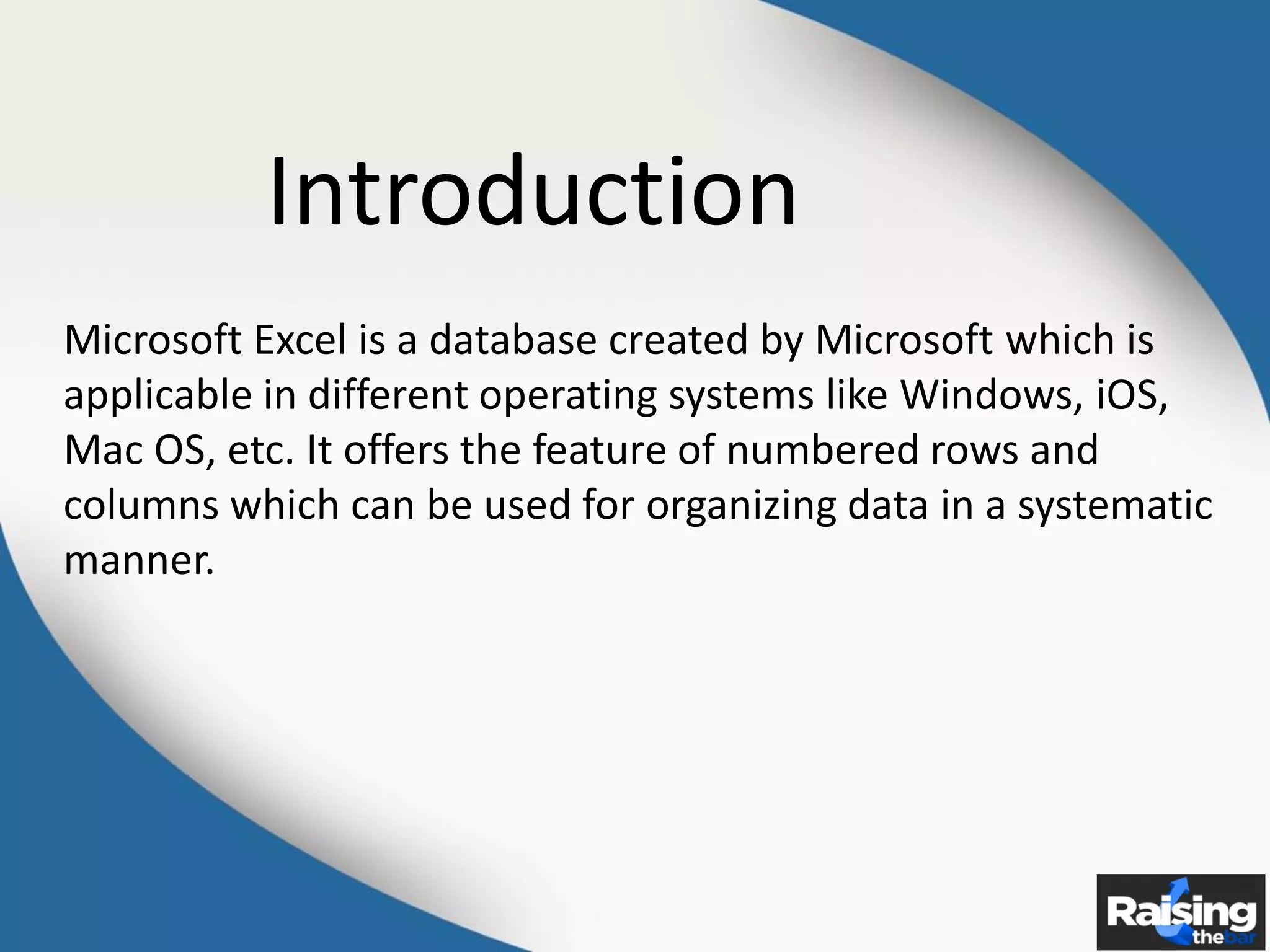 Introduction

Microsoft Excel is a database created by Microsoft which is applicable in different operating systems like Windows, iOS, Mac OS, etc. It offers the feature of numbered rows and columns which can be used for organizing data in a systematic manner.

Raising the bar